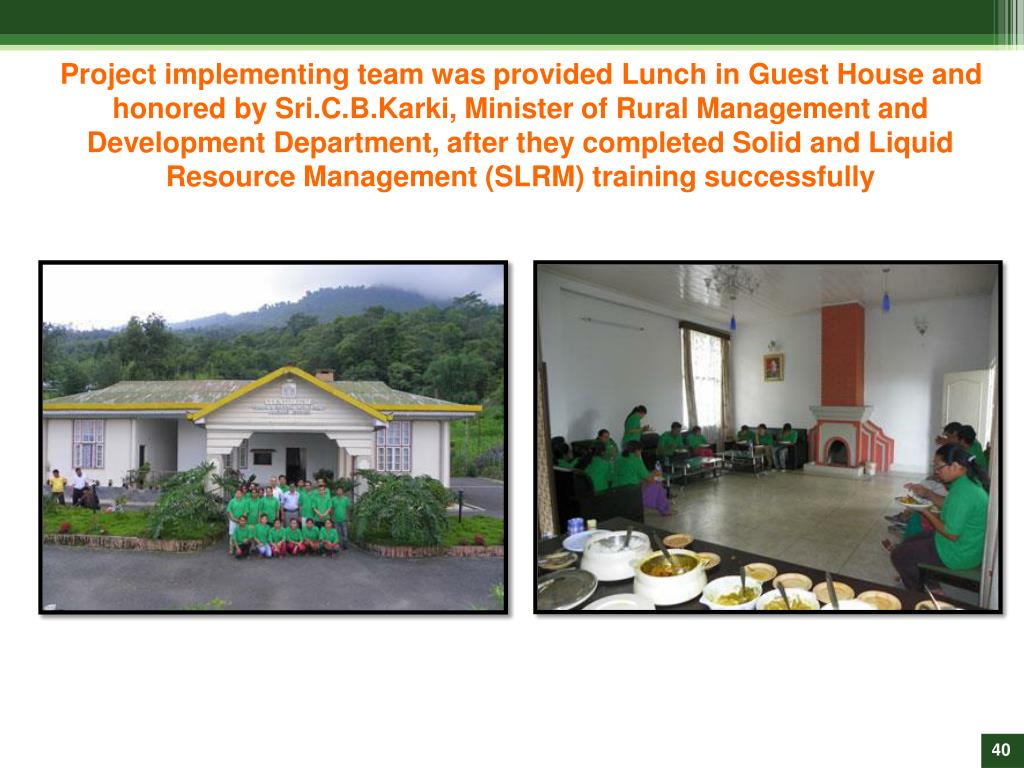 Project implementing team was provided Lunch in Guest House and honored by Sri.C.B.Karki, Minister of Rural Management and Development Department, after they completed Solid and Liquid Resource Management (SLRM) training successfully

40